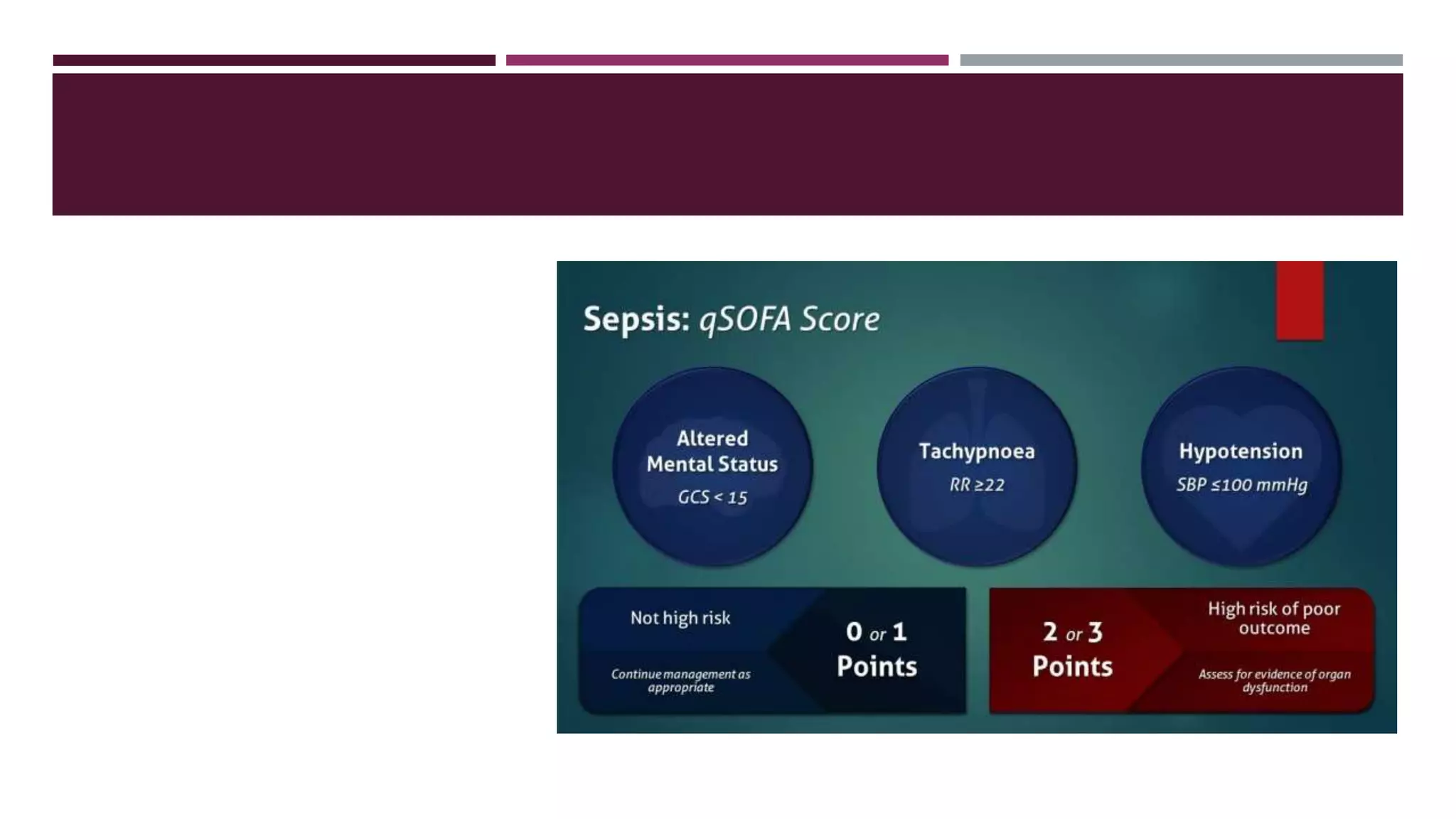 Sepsis: qSOFA Score

Altered Mental Status
GCS < 15

Tachypnoea
RR ≥22

Hypotension
SBP ≤100 mmHg

Not high risk

Continue management as appropriate

0 or 1 Points

2 or 3 Points

High risk of poor outcome

Assess for evidence of organ dysfunction